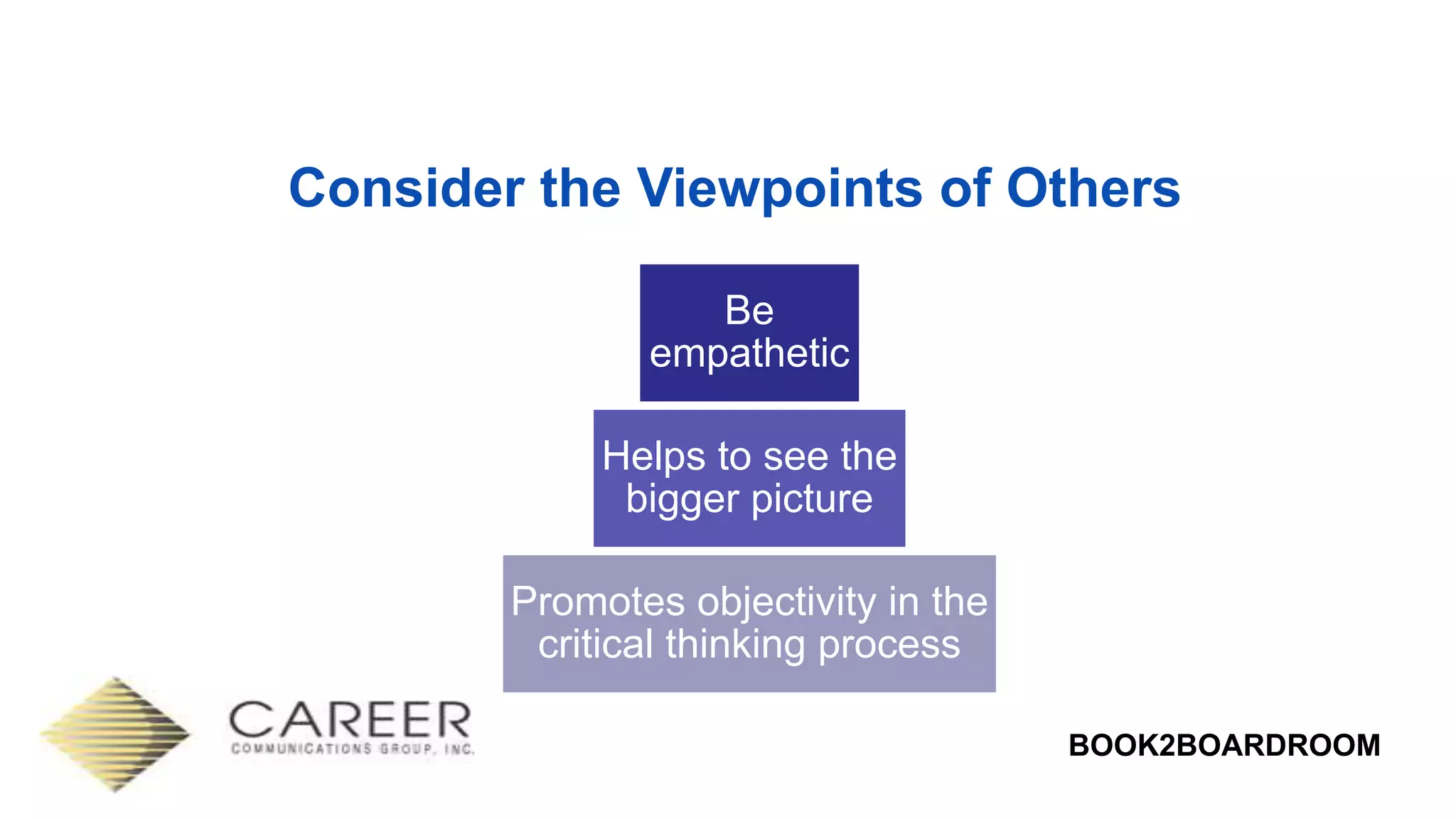 Consider the Viewpoints of Others

Be empathetic

Helps to see the bigger picture

Promotes objectivity in the critical thinking process

CAREER
COMMUNICATIONS GROUP, INC.

BOOK2BOARDROOM